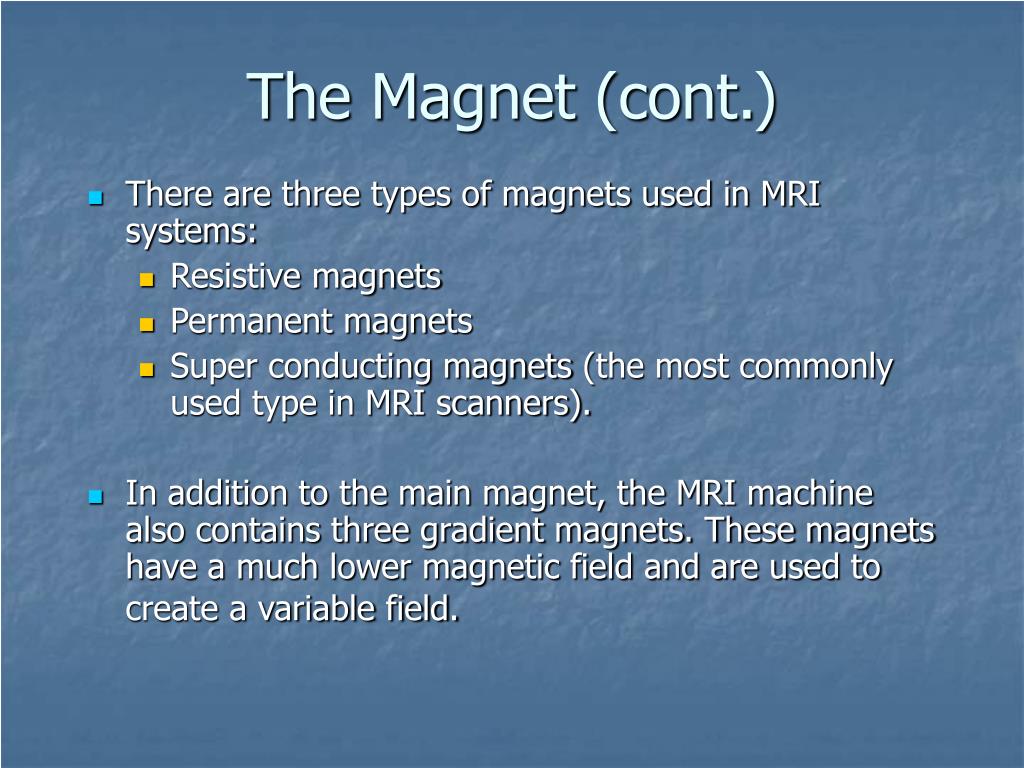 The Magnet (cont.)

There are three types of magnets used in MRI systems:

Resistive magnets

Permanent magnets

Super conducting magnets (the most commonly used type in MRI scanners).

In addition to the main magnet, the MRI machine also contains three gradient magnets. These magnets have a much lower magnetic field and are used to create a variable field.